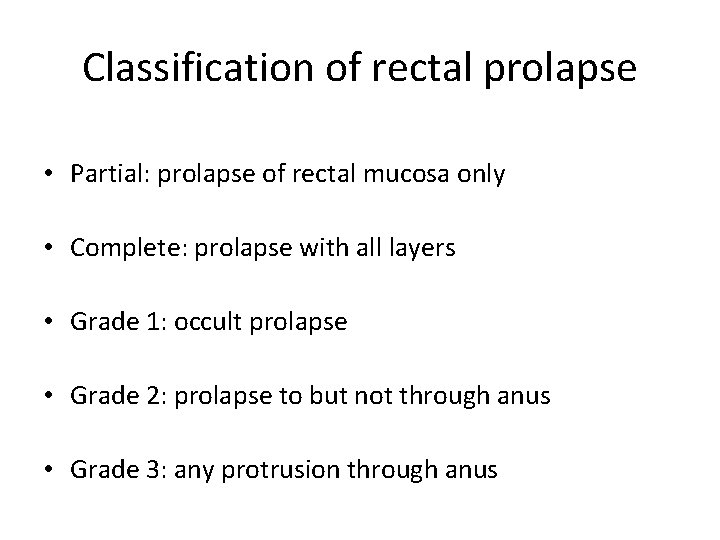 Classification of rectal prolapse

• Partial: prolapse of rectal mucosa only

• Complete: prolapse with all layers

• Grade 1: occult prolapse

• Grade 2: prolapse to but not through anus

• Grade 3: any protrusion through anus